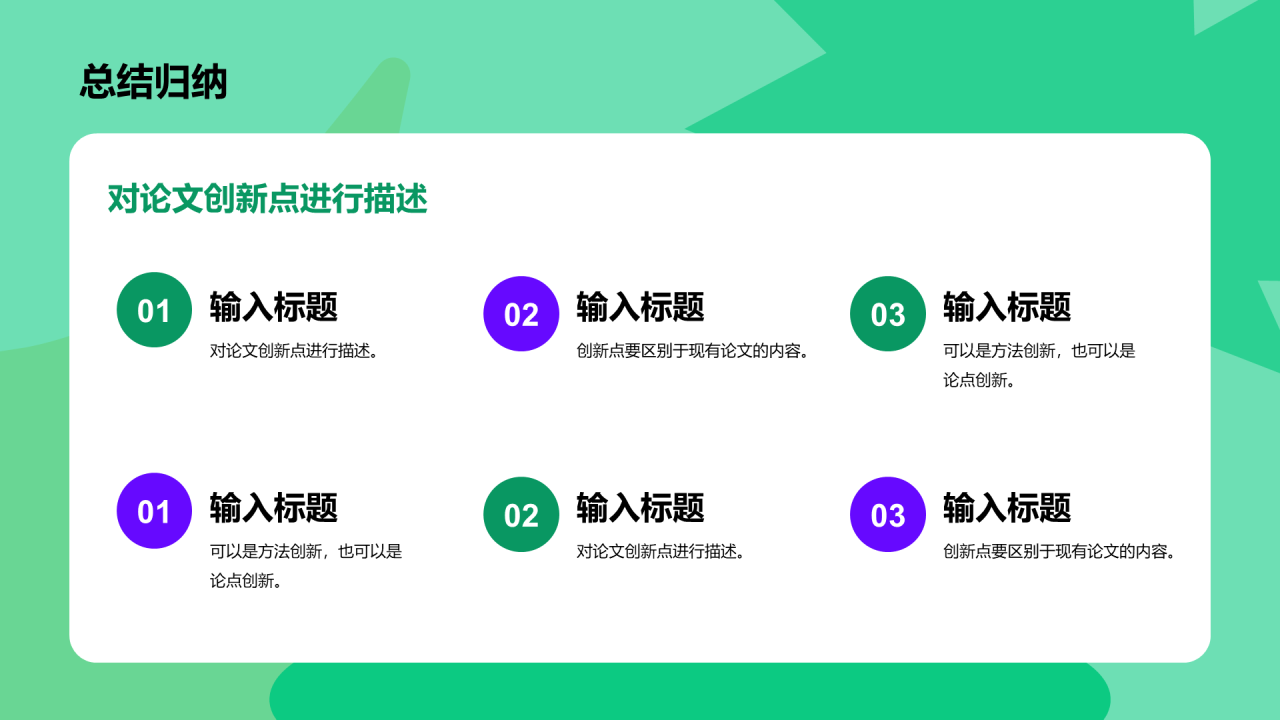 总结归纳

对论文创新点进行描述

01
输入标题
对论文创新点进行描述。

02
输入标题
创新点要区别于现有论文的内容。

03
输入标题
可以是方法创新，也可以是论点创新。

01
输入标题
可以是方法创新，也可以是论点创新。

02
输入标题
对论文创新点进行描述。

03
输入标题
创新点要区别于现有论文的内容。